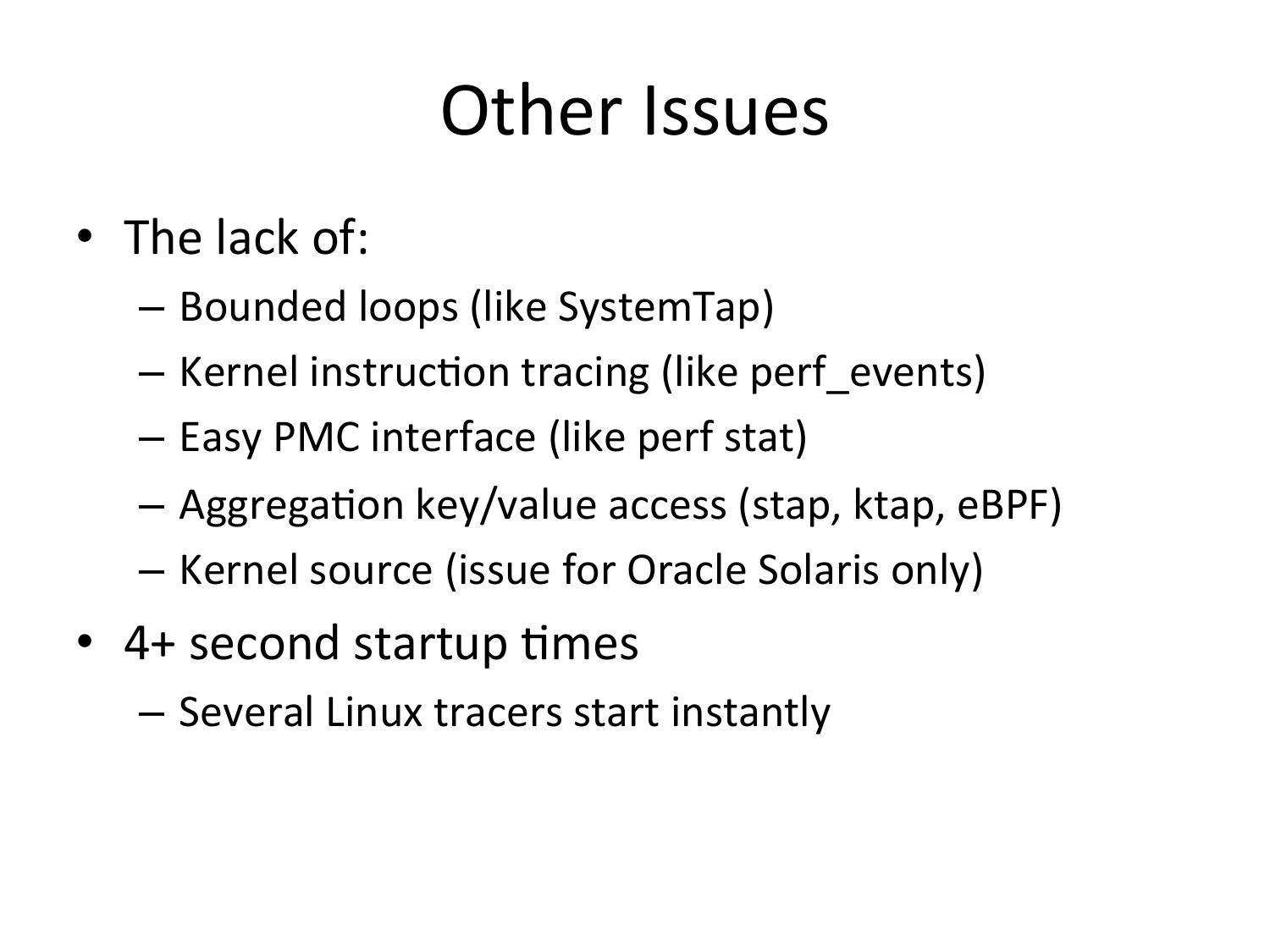 Other Issues

• The lack of:
  – Bounded loops (like SystemTap)
  – Kernel instruction tracing (like perf_events)
  – Easy PMC interface (like perf stat)
  – Aggregation key/value access (stap, ktap, eBPF)
  – Kernel source (issue for Oracle Solaris only)
• 4+ second startup times
  – Several Linux tracers start instantly